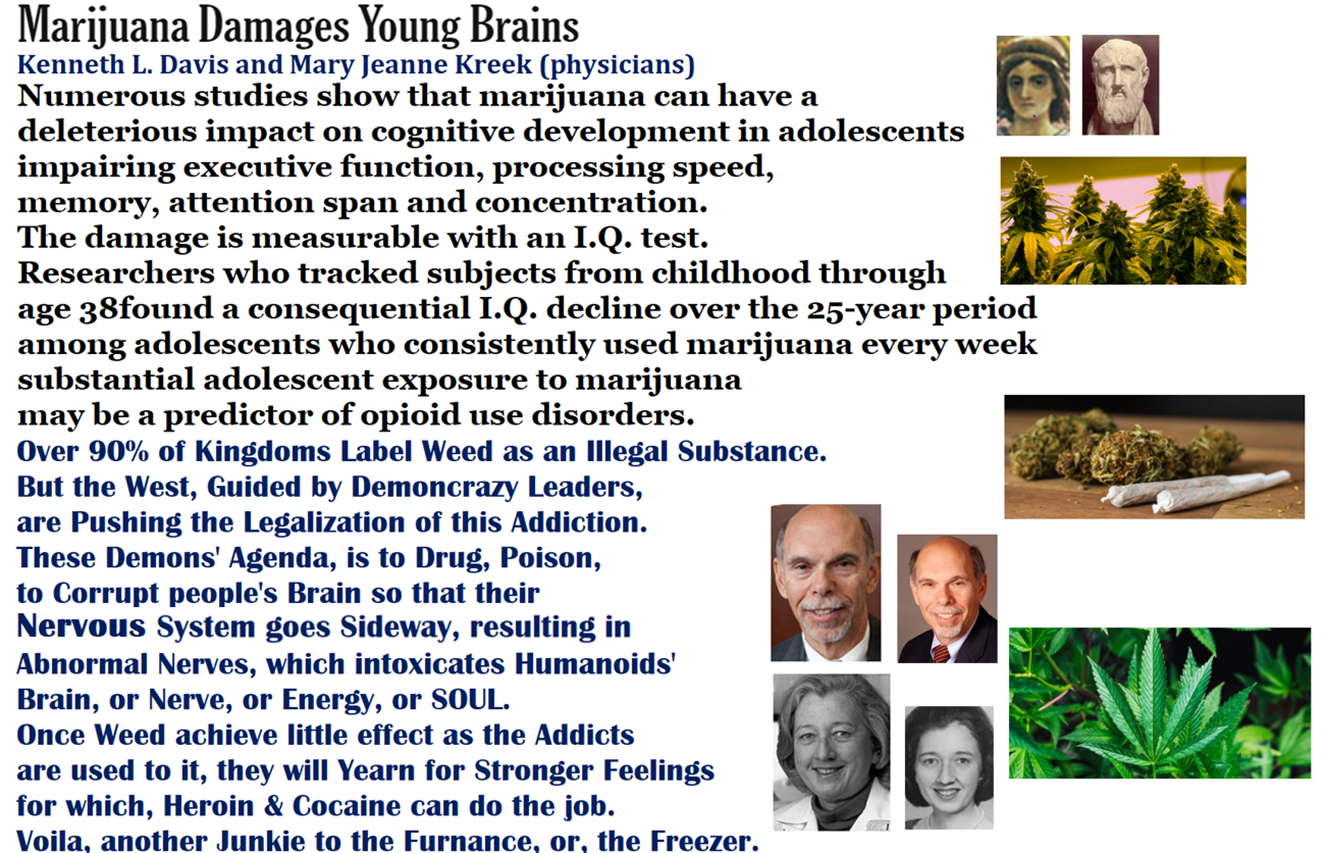 Marijuana Damages Young Brains
Kenneth L. Davis and Mary Jeanne Kreek (physicians)
Numerous studies show that marijuana can have a deleterious impact on cognitive development in adolescents impairing executive function, processing speed, memory, attention span and concentration.
The damage is measurable with an I.Q. test.
Researchers who tracked subjects from childhood through age 38found a consequential I.Q. decline over the 25-year period among adolescents who consistently used marijuana every week substantial adolescent exposure to marijuana may be a predictor of opioid use disorders.
Over 90% of Kingdoms Label Weed as an Illegal Substance.
But the West, Guided by Demoncrazy Leaders, are Pushing the Legalization of this Addiction.
These Demons' Agenda, is to Drug, Poison, to Corrupt people's Brain so that their Nervous System goes Sideway, resulting in Abnormal Nerves, which intoxicates Humanoids' Brain, or Nerve, or Energy, or SOUL.
Once Weed achieve little effect as the Addicts are used to it, they will Yearn for Stronger Feelings for which, Heroin & Cocaine can do the job.
Voila, another Junkie to the Furnance, or, the Freezer.